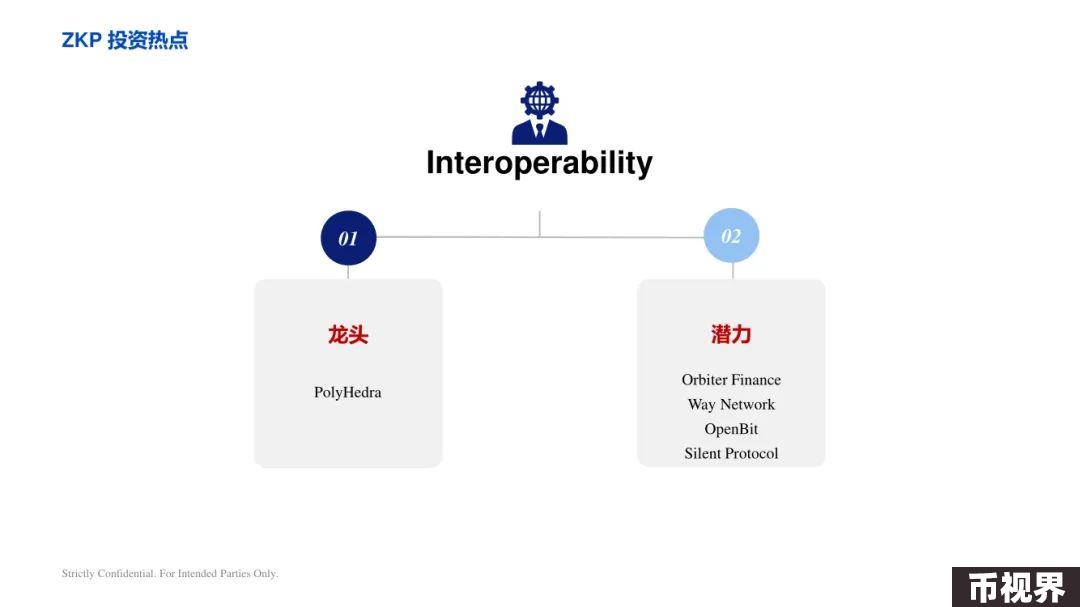 ZKP 投资热点

Interoperability

01

龙头

PolyHedra

02

潜力

Orbiter Finance
Way Network
OpenBit
Silent Protocol

Strictly Confidential. For Intended Parties Only.

币视界